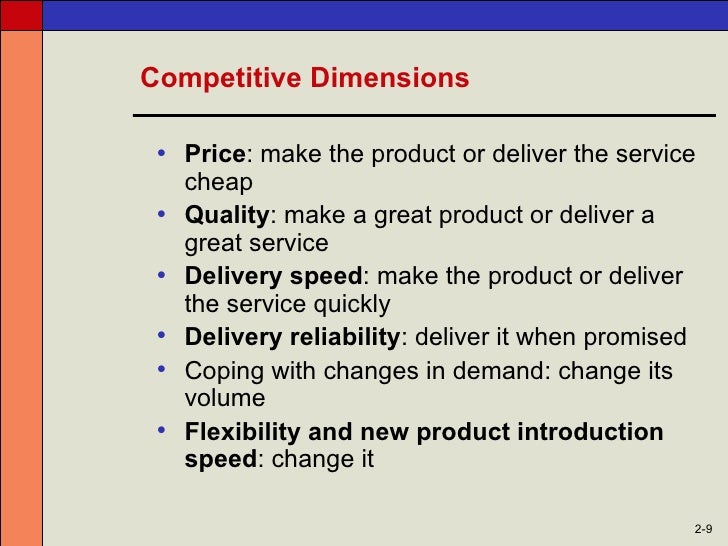 Competitive Dimensions

• Price: make the product or deliver the service cheap
• Quality: make a great product or deliver a great service
• Delivery speed: make the product or deliver the service quickly
• Delivery reliability: deliver it when promised
• Coping with changes in demand: change its volume
• Flexibility and new product introduction speed: change it

2-9